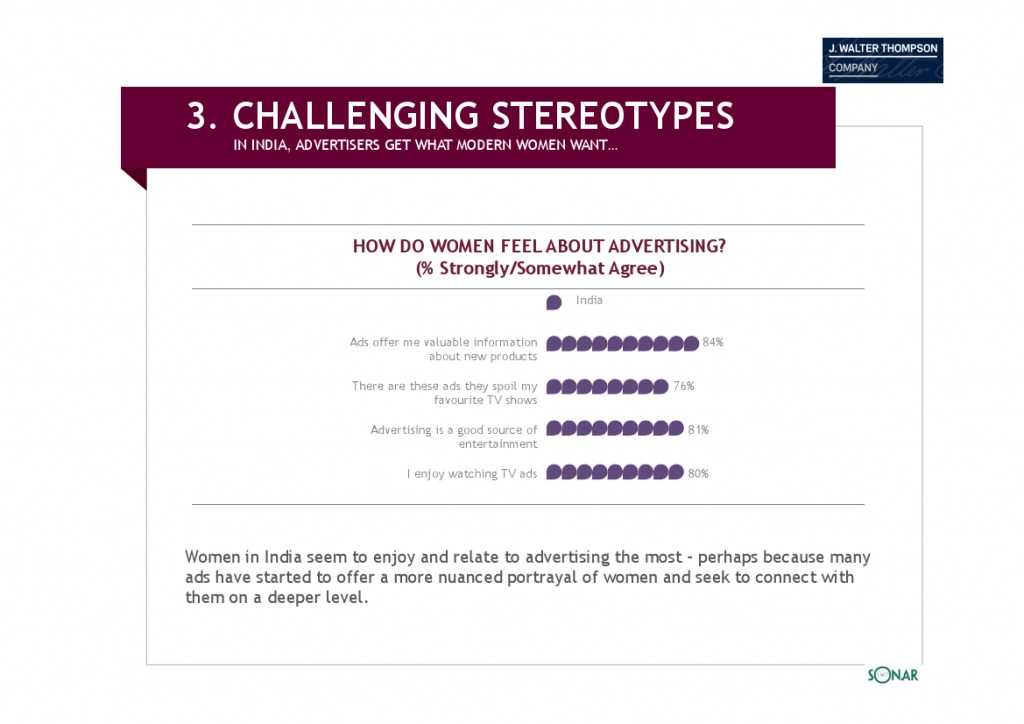 J. WALTER THOMPSON
COMPANY

3. CHALLENGING STEREOTYPES
IN INDIA, ADVERTISERS GET WHAT MODERN WOMEN WANT…

HOW DO WOMEN FEEL ABOUT ADVERTISING?
(% Strongly/Somewhat Agree)

India

Ads offer me valuable information about new products 84%

There are these ads they spoil my favourite TV shows 76%

Advertising is a good source of entertainment 81%

I enjoy watching TV ads 80%

Women in India seem to enjoy and relate to advertising the most - perhaps because many ads have started to offer a more nuanced portrayal of women and seek to connect with them on a deeper level.

SONAR